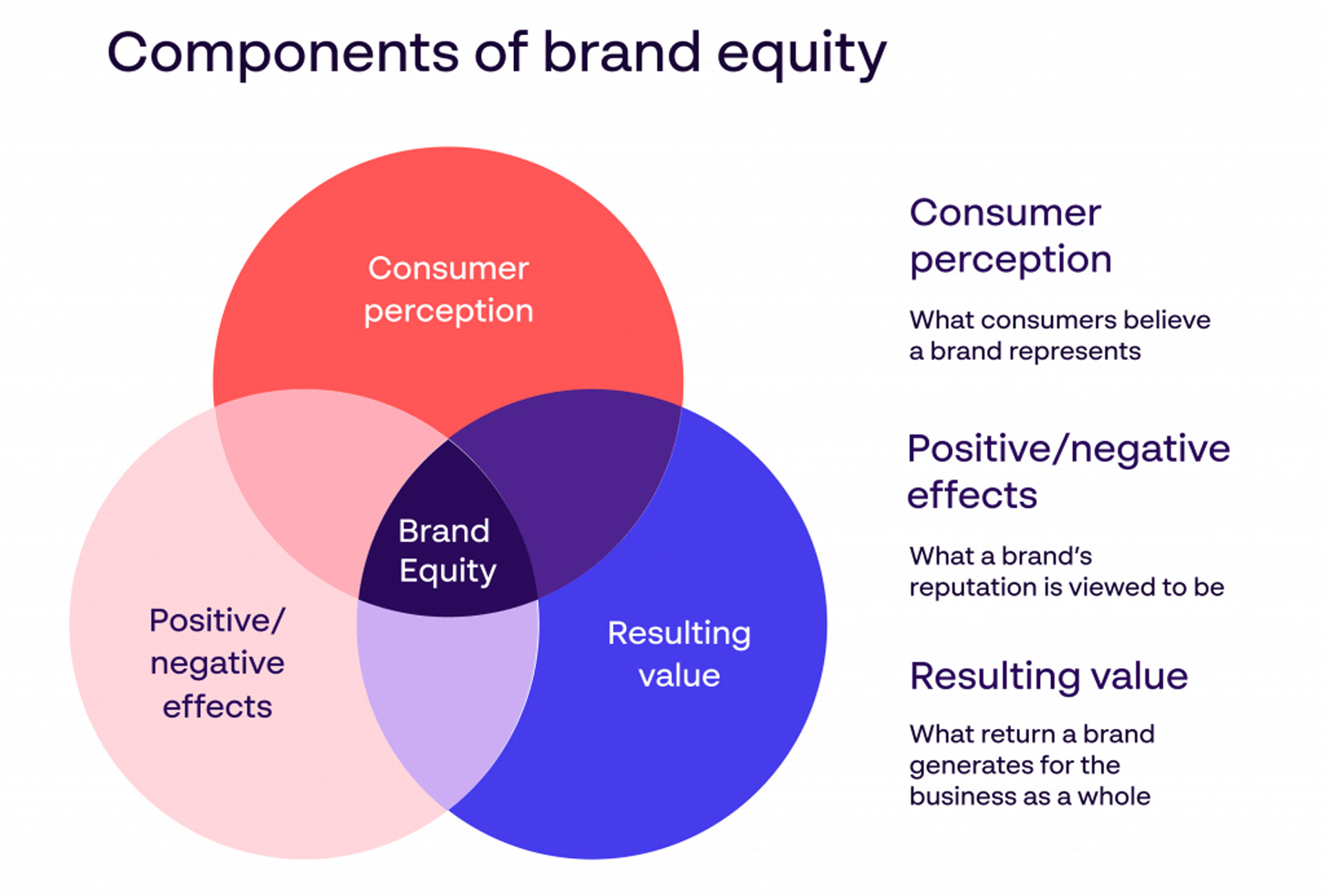 Components of brand equity

Consumer perception

Brand Equity

Positive/ negative effects

Resulting value

Consumer perception

What consumers believe a brand represents

Positive/negative effects

What a brand's reputation is viewed to be

Resulting value

What return a brand generates for the business as a whole